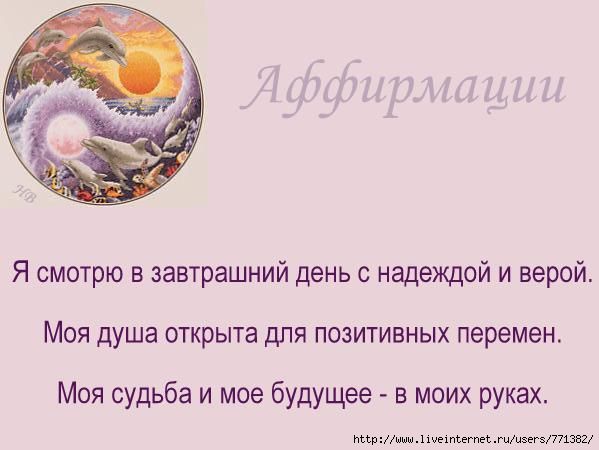 НВ

Аффирмации

Я смотрю в завтрашний день с надеждой и верой.

Моя душа открыта для позитивных перемен.

Моя судьба и мое будущее - в моих руках.

http://www.liveinternet.ru/users/771382/